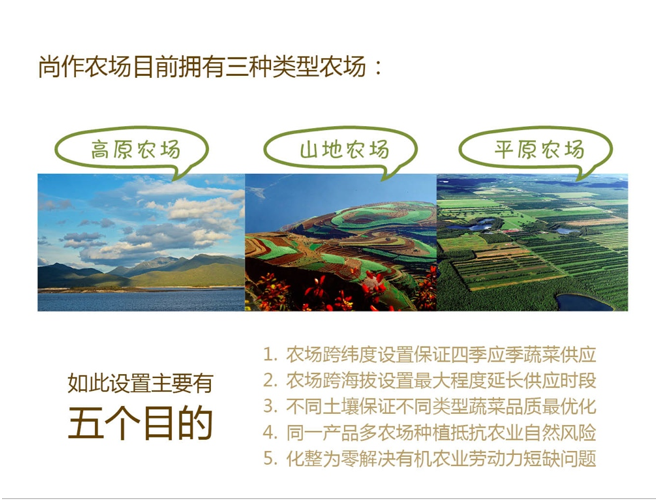 尚作农场目前拥有三种类型农场：

高原农场

山地农场

平原农场

如此设置主要有
五个目的

1. 农场跨纬度设置保证四季应季蔬菜供应
2. 农场跨海拔设置最大程度延长供应时段
3. 不同土壤保证不同类型蔬菜品质最优化
4. 同一产品多农场种植抵抗农业自然风险
5. 化整为零解决有机农业劳动力短缺问题